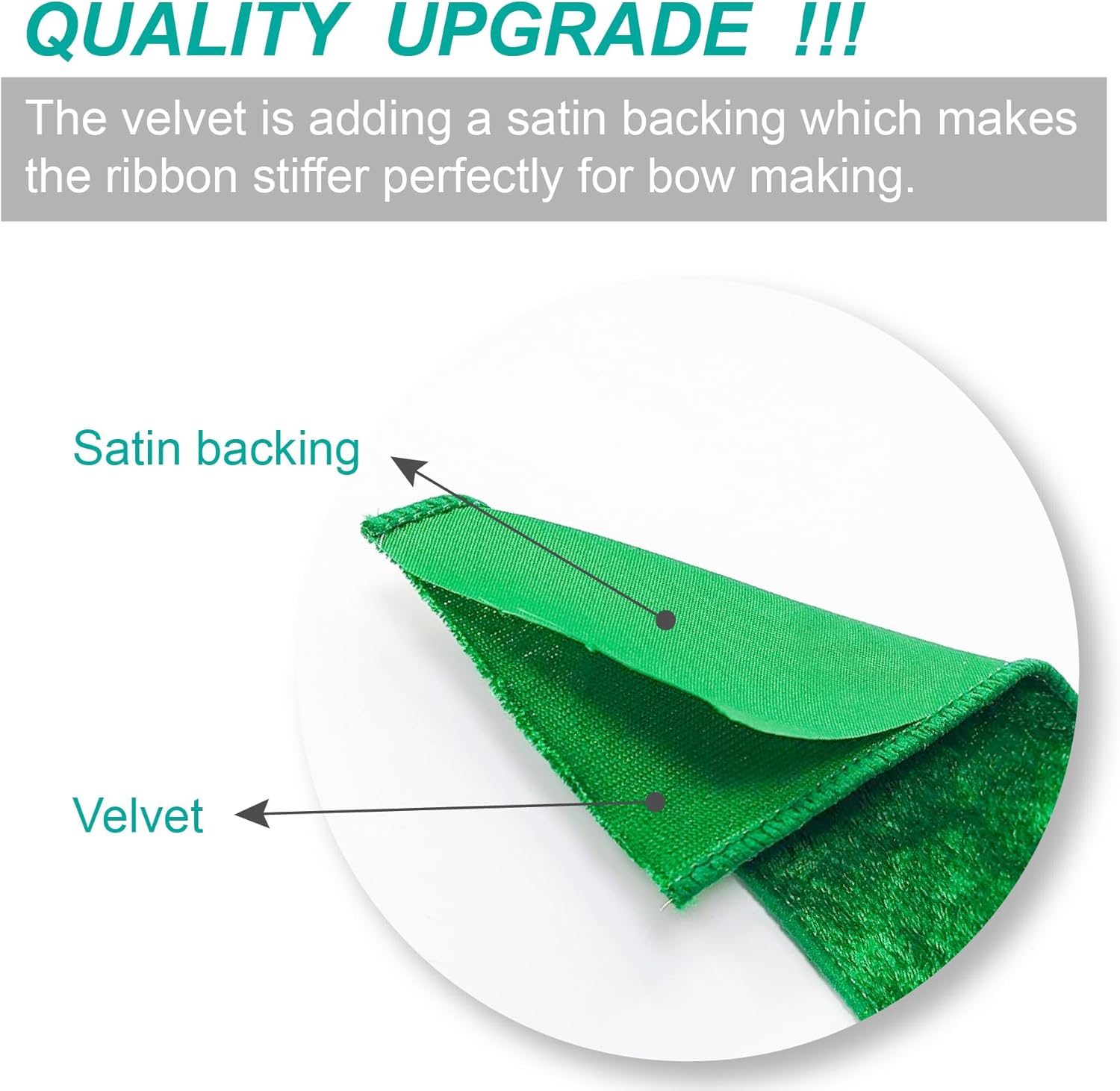 QUALITY UPGRADE !!!

The velvet is adding a satin backing which makes the ribbon stiffer perfectly for bow making.

Satin backing

Velvet